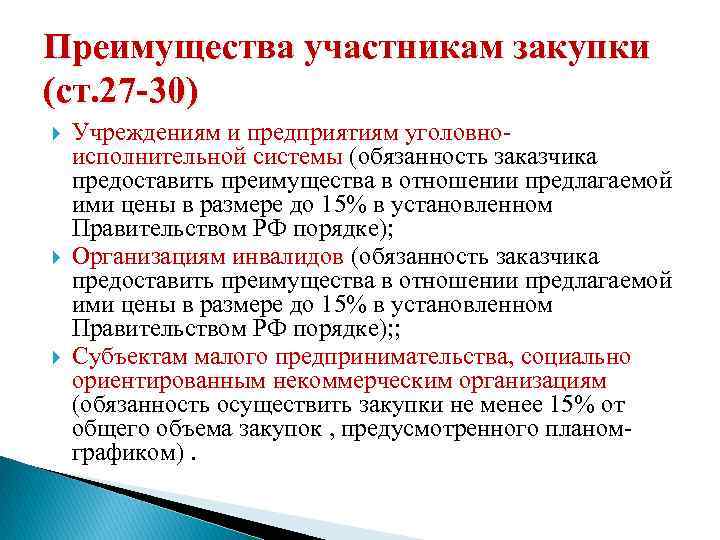 Преимущества участникам закупки (ст.27-30)

Учреждениям и предприятиям уголовно-исполнительной системы (обязанность заказчика предоставить преимущества в отношении предлагаемой ими цены в размере до 15% в установленном Правительством РФ порядке);

Организациям инвалидов (обязанность заказчика предоставить преимущества в отношении предлагаемой ими цены в размере до 15% в установленном Правительством РФ порядке);;

Субъектам малого предпринимательства, социально ориентированным некоммерческим организациям (обязанность осуществить закупки не менее 15% от общего объема закупок , предусмотренного планом-графиком) .